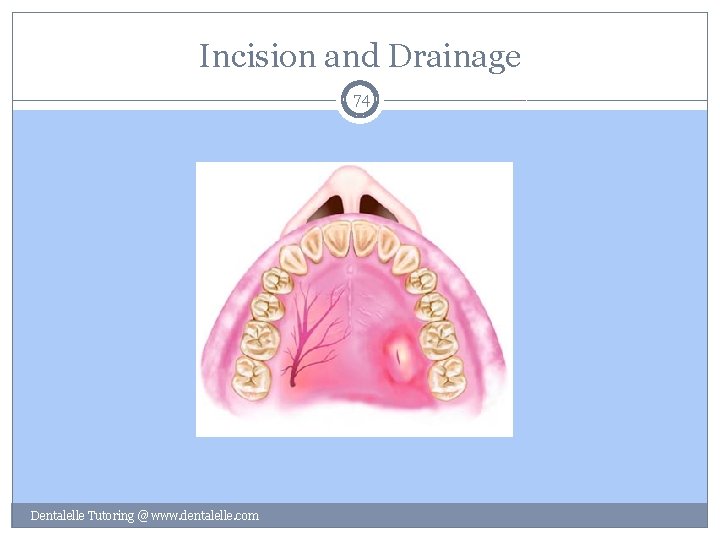 Incision and Drainage

74

Dentalelle Tutoring @ www.dentalelle.com